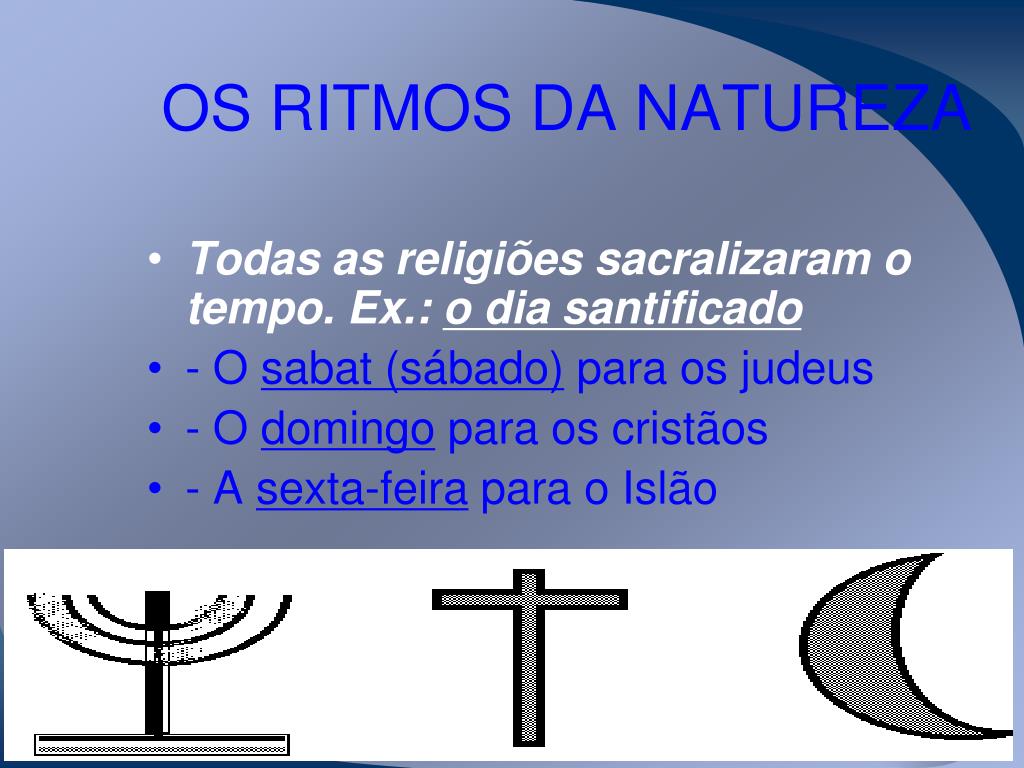 OS RITMOS DA NATUREZA

• Todas as religiões sacralizaram o tempo. Ex.: o dia santificado
• - O sabat (sábado) para os judeus
• - O domingo para os cristãos
• - A sexta-feira para o Islão